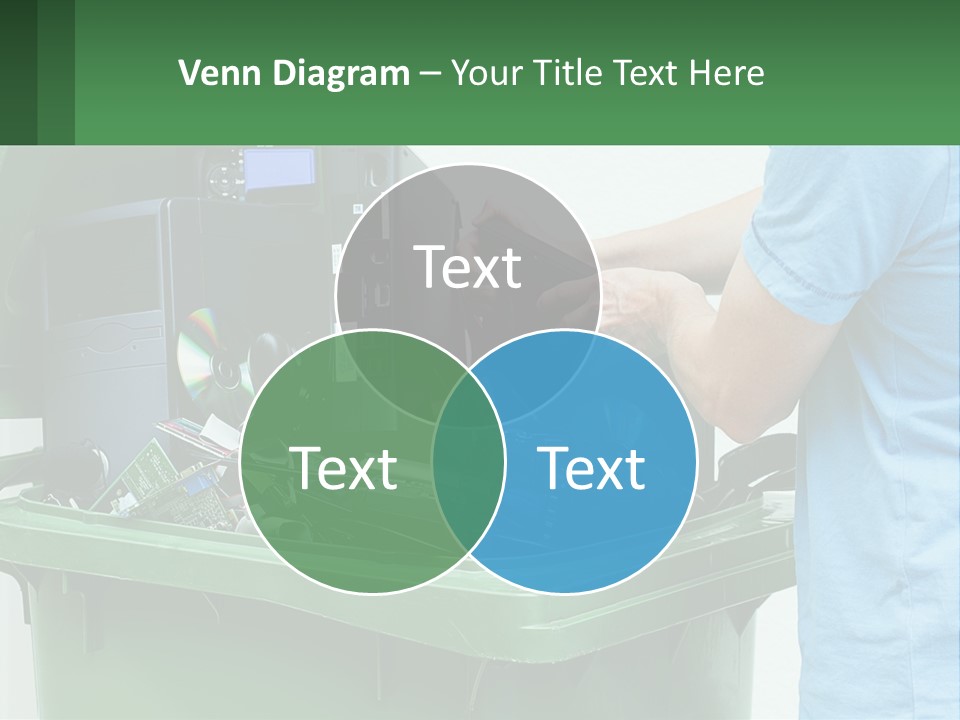 Venn Diagram – Your Title Text Here

Text

Text

Text